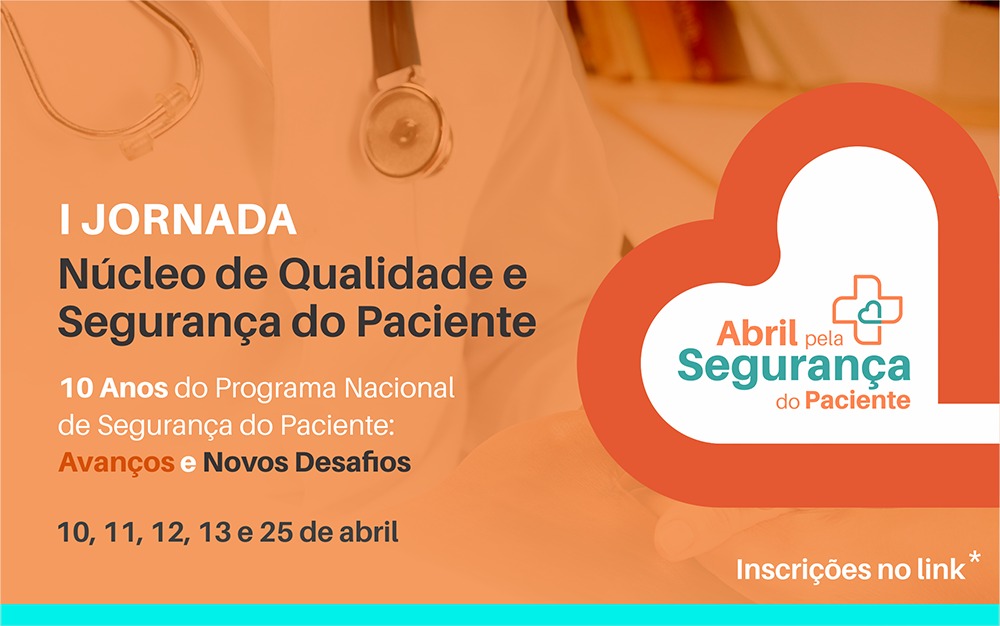 I JORNADA
Núcleo de Qualidade e Segurança do Paciente

10 Anos do Programa Nacional de Segurança do Paciente: Avanços e Novos Desafios

10, 11, 12, 13 e 25 de abril

Abril pela Segurança do Paciente

Inscrições no link*